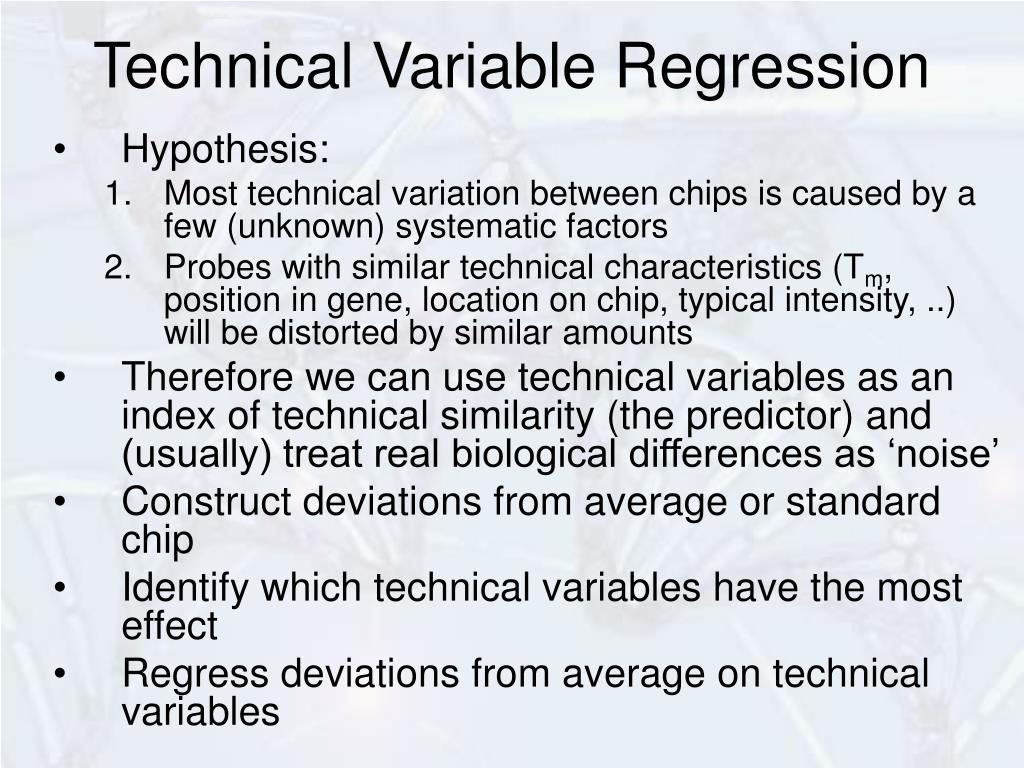 Technical Variable Regression

• Hypothesis:
1. Most technical variation between chips is caused by a few (unknown) systematic factors
2. Probes with similar technical characteristics ($T_m$, position in gene, location on chip, typical intensity, ..) will be distorted by similar amounts
• Therefore we can use technical variables as an index of technical similarity (the predictor) and (usually) treat real biological differences as ‘noise’
• Construct deviations from average or standard chip
• Identify which technical variables have the most effect
• Regress deviations from average on technical variables